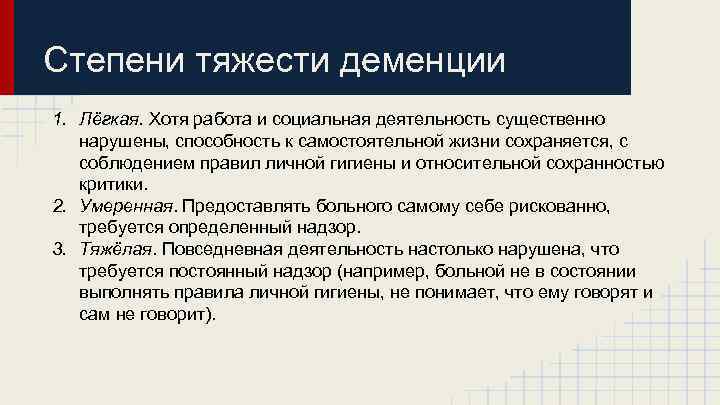 Степени тяжести деменции

1. Лёгкая. Хотя работа и социальная деятельность существенно нарушены, способность к самостоятельной жизни сохраняется, с соблюдением правил личной гигиены и относительной сохранностью критики.
2. Умеренная. Предоставлять больного самому себе рискованно, требуется определенный надзор.
3. Тяжёлая. Повседневная деятельность настолько нарушена, что требуется постоянный надзор (например, больной не в состоянии выполнять правила личной гигиены, не понимает, что ему говорят и сам не говорит).